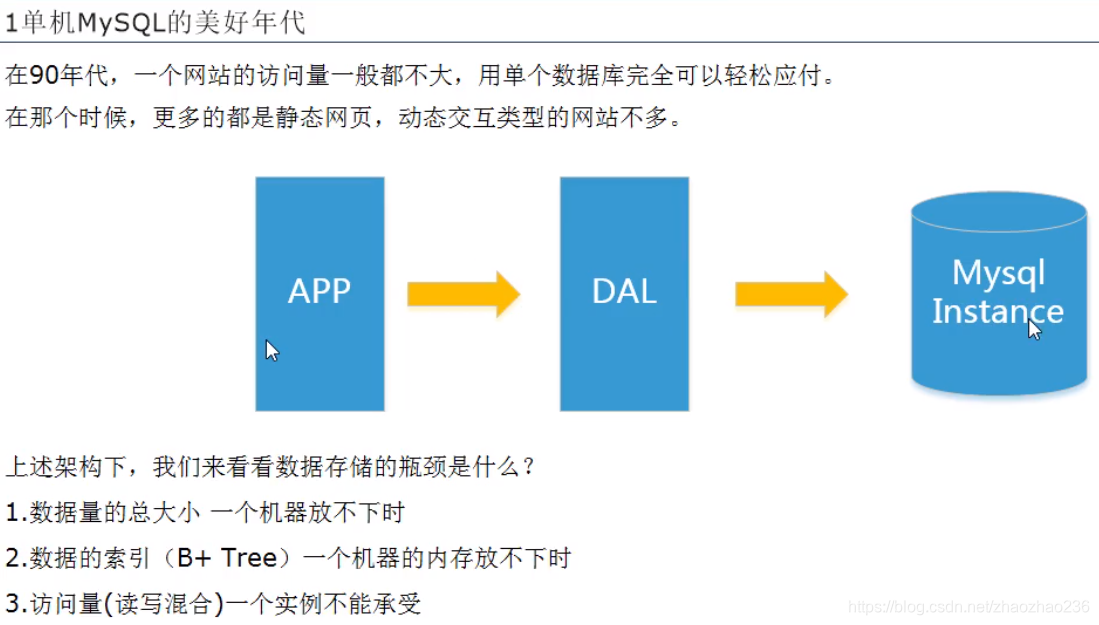 1单机MySQL的美好年代

在90年代，一个网站的访问量一般都不大，用单个数据库完全可以轻松应付。

在那个时候，更多的都是静态网页，动态交互类型的网站不多。

APP

DAL

Mysql Instance

上述架构下，我们来看看数据存储的瓶颈是什么？

1.数据量的总大小 一个机器放不下时

2.数据的索引（B+ Tree）一个机器的内存放不下时

3.访问量(读写混合)一个实例不能承受

https://blog.csdn.net/zhaozhao236